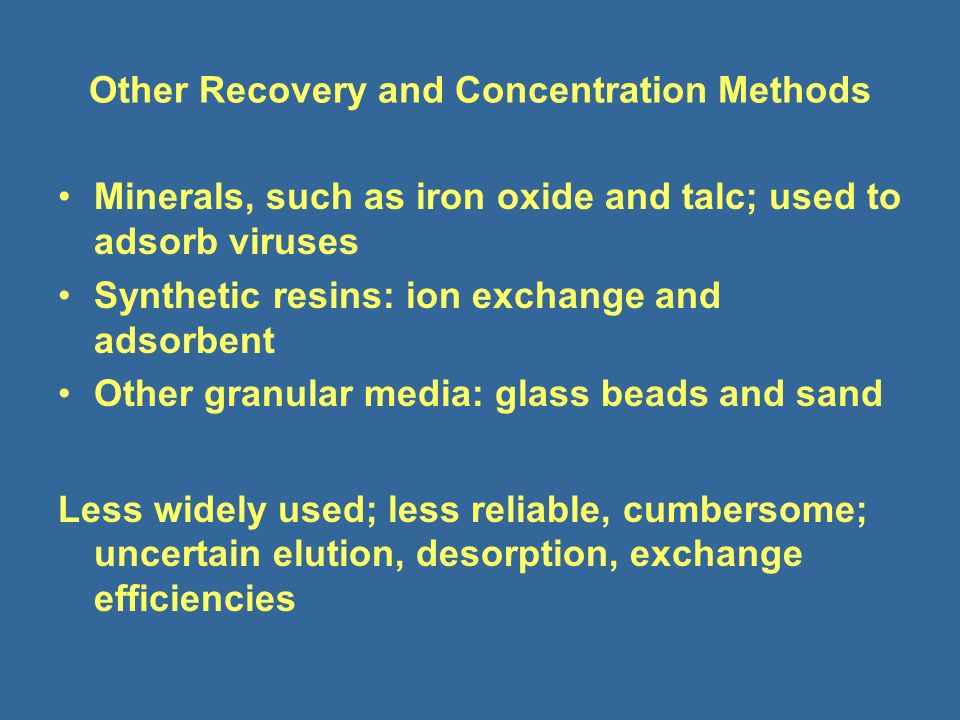 Other Recovery and Concentration Methods

• Minerals, such as iron oxide and talc; used to adsorb viruses
• Synthetic resins: ion exchange and adsorbent
• Other granular media: glass beads and sand

Less widely used; less reliable, cumbersome; uncertain elution, desorption, exchange efficiencies